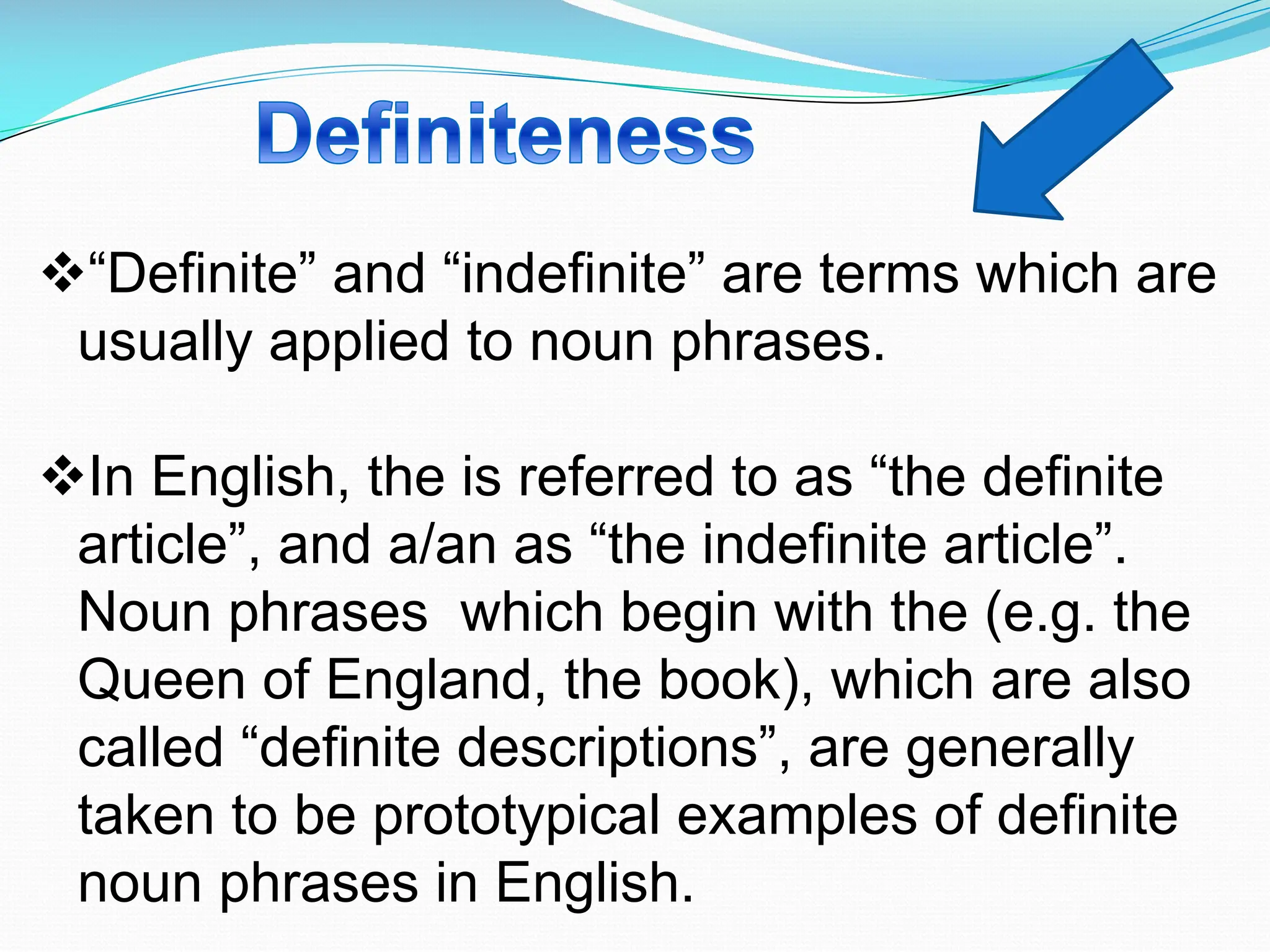 Definiteness

❖“Definite” and “indefinite” are terms which are usually applied to noun phrases.

❖In English, the is referred to as “the definite article”, and a/an as “the indefinite article”. Noun phrases  which begin with the (e.g. the Queen of England, the book), which are also called “definite descriptions”, are generally taken to be prototypical examples of definite noun phrases in English.